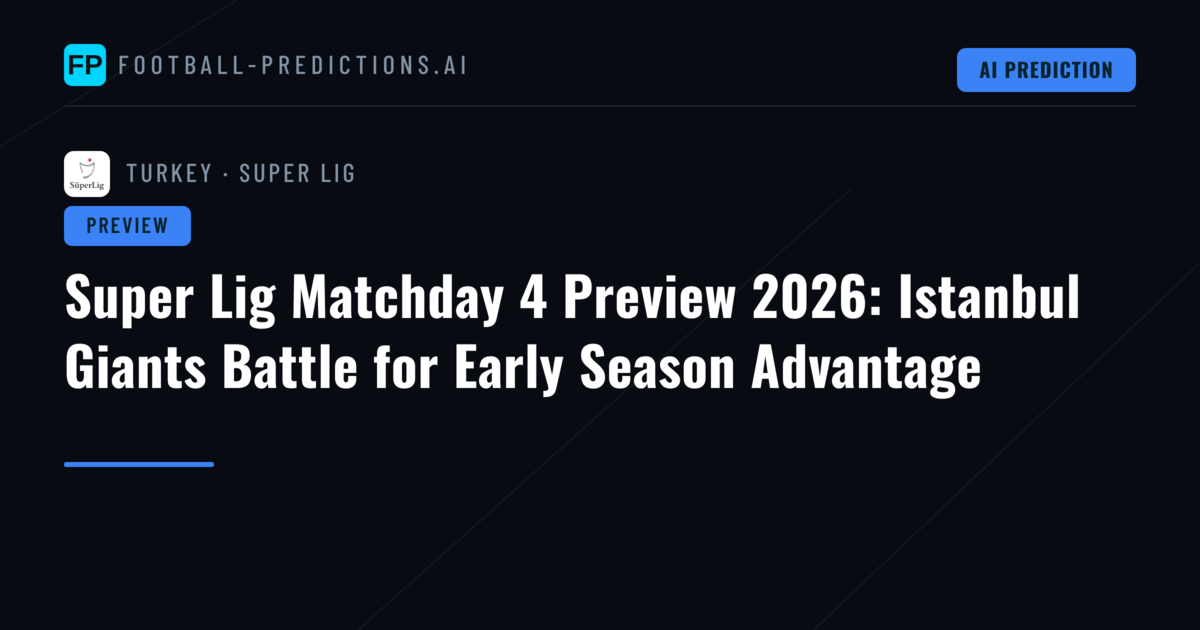 FP FOOTBALL-PREDICTIONS.AI

AI PREDICTION

SüperLig

TURKEY · SUPER LIG

PREVIEW

Super Lig Matchday 4 Preview 2026: Istanbul Giants Battle for Early Season Advantage